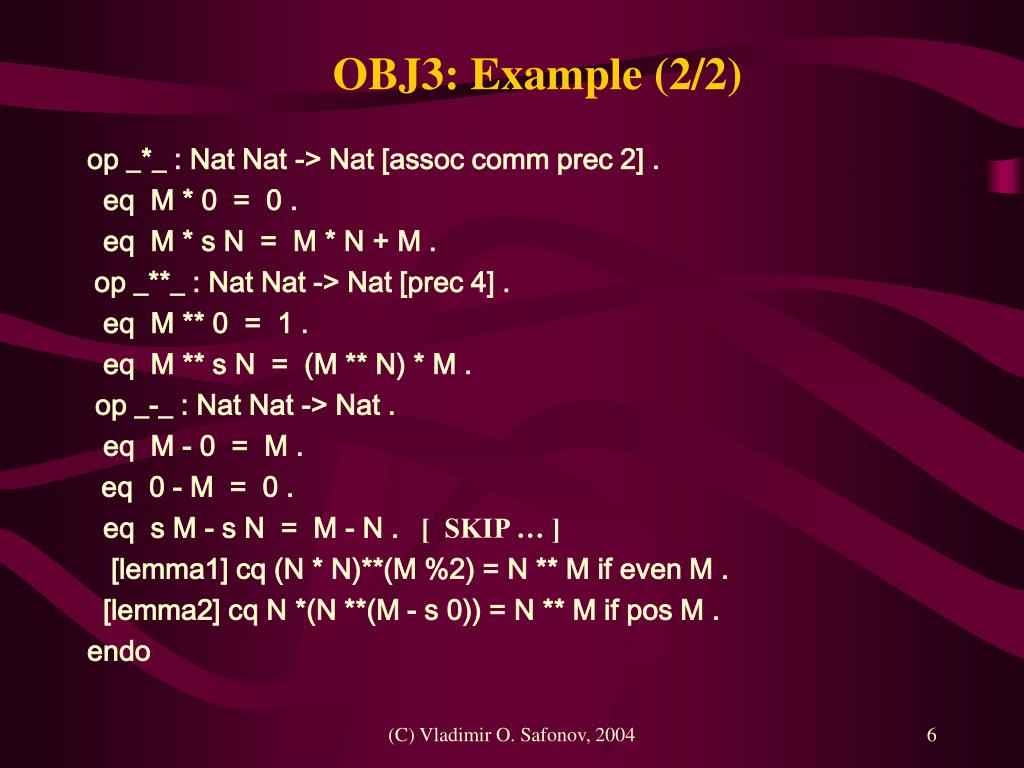 OBJ3: Example (2/2)

op _*_ : Nat Nat -> Nat [assoc comm prec 2] .
eq M * 0 = 0 .
eq M * s N = M * N + M .
op _**_ : Nat Nat -> Nat [prec 4] .
eq M ** 0 = 1 .
eq M ** s N = (M ** N) * M .
op _-_ : Nat Nat -> Nat .
eq M - 0 = M .
eq 0 - M = 0 .
eq s M - s N = M - N . [ SKIP … ]
[lemma1] cq (N * N)**(M %2) = N ** M if even M .
[lemma2] cq N *(N **(M - s 0)) = N ** M if pos M .
endo

(C) Vladimir O. Safonov, 2004

6